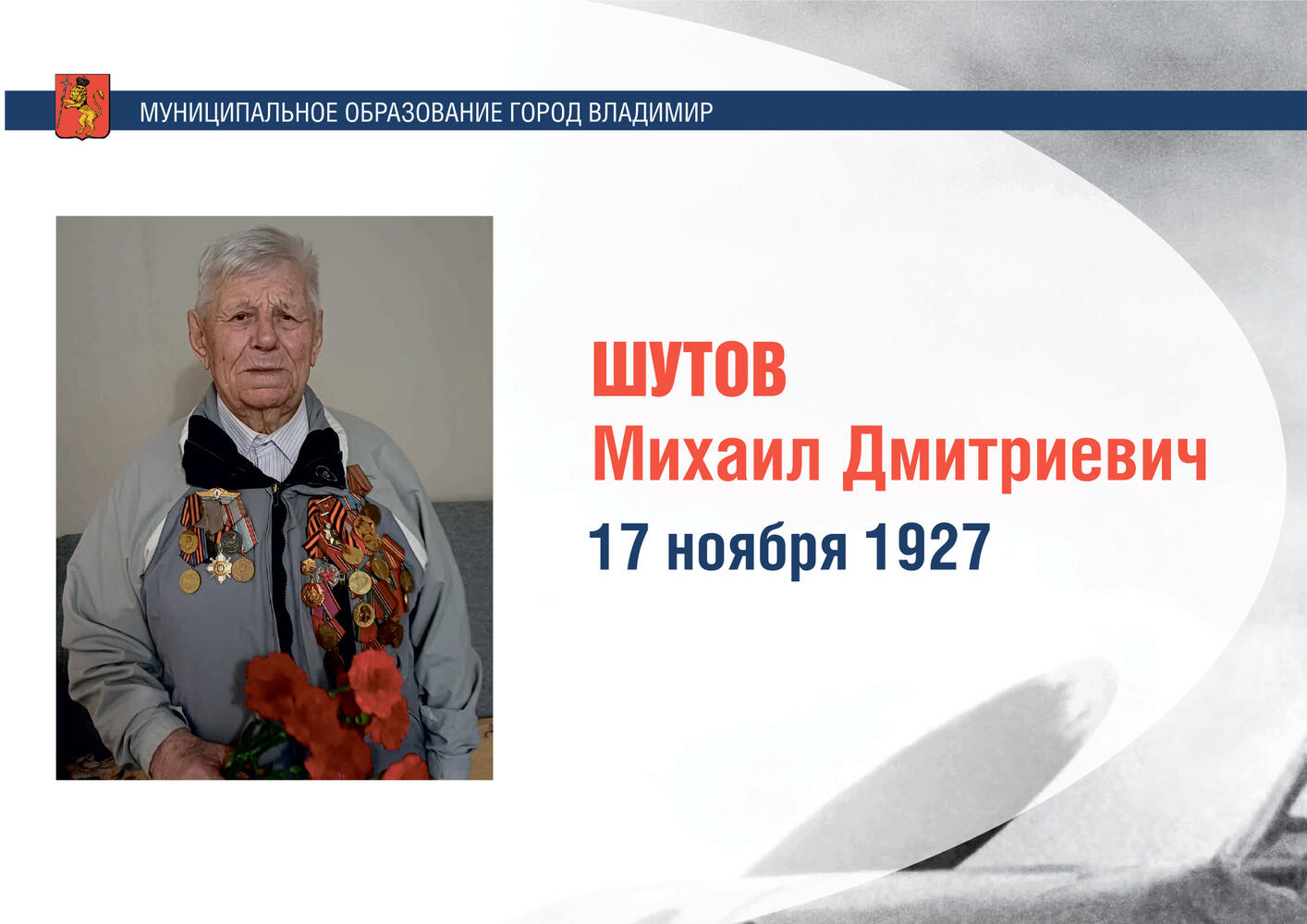 МУНИЦИПАЛЬНОЕ ОБРАЗОВАНИЕ ГОРОД ВЛАДИМИР

ШУТОВ
Михаил Дмитриевич
17 ноября 1927